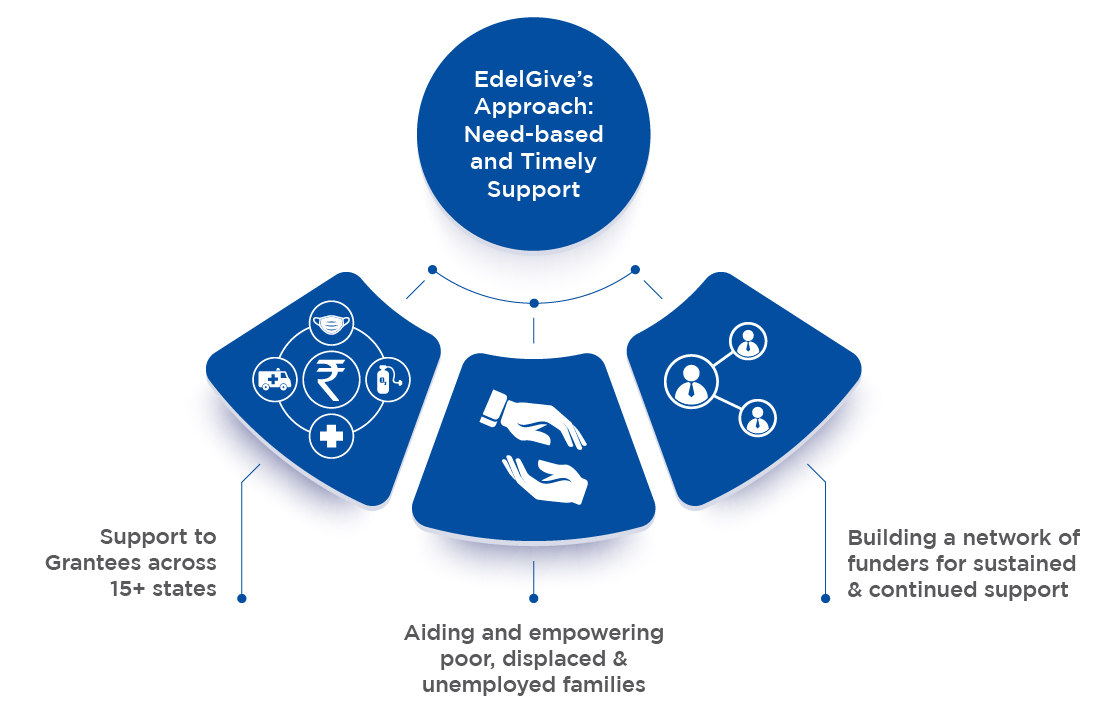 EdelGive's Approach: Need-based and Timely Support

₹

Support to Grantees across 15+ states

Aiding and empowering poor, displaced & unemployed families

Building a network of funders for sustained & continued support